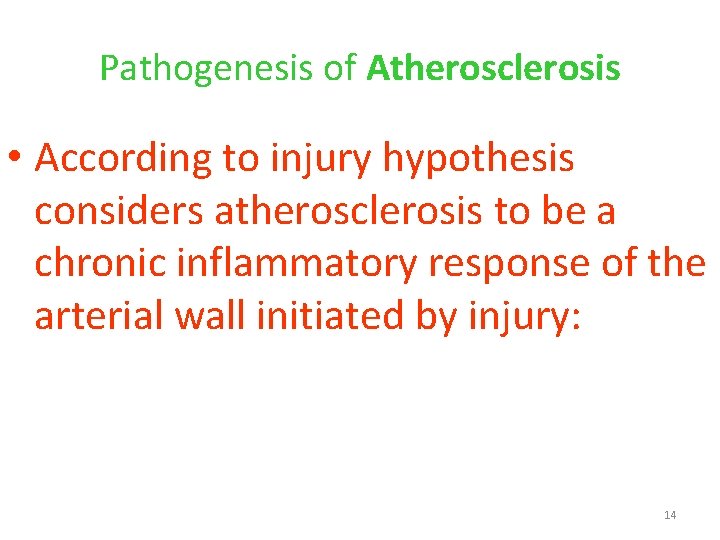 Pathogenesis of Atherosclerosis

• According to injury hypothesis considers atherosclerosis to be a chronic inflammatory response of the arterial wall initiated by injury:

14